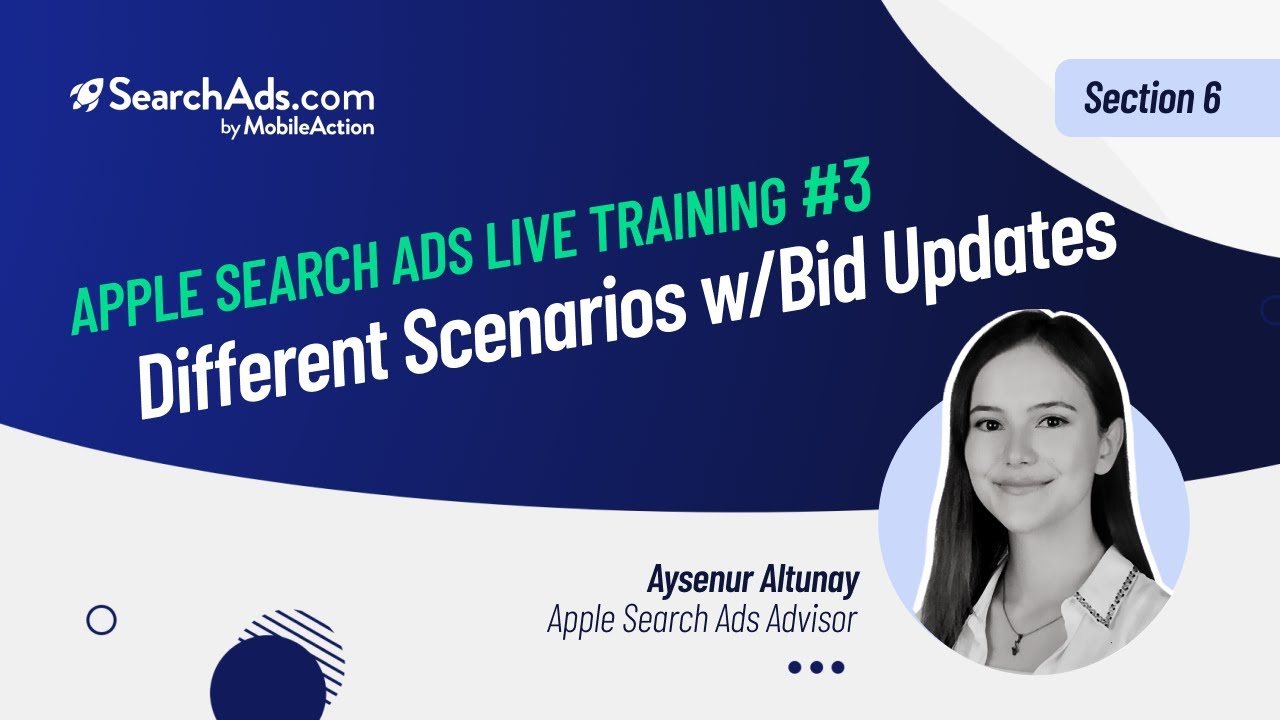 SearchAds.com
by MobileAction

Section 6

APPLE SEARCH ADS LIVE TRAINING #3
Different Scenarios w/Bid Updates

Aysenur Altunay
Apple Search Ads Advisor